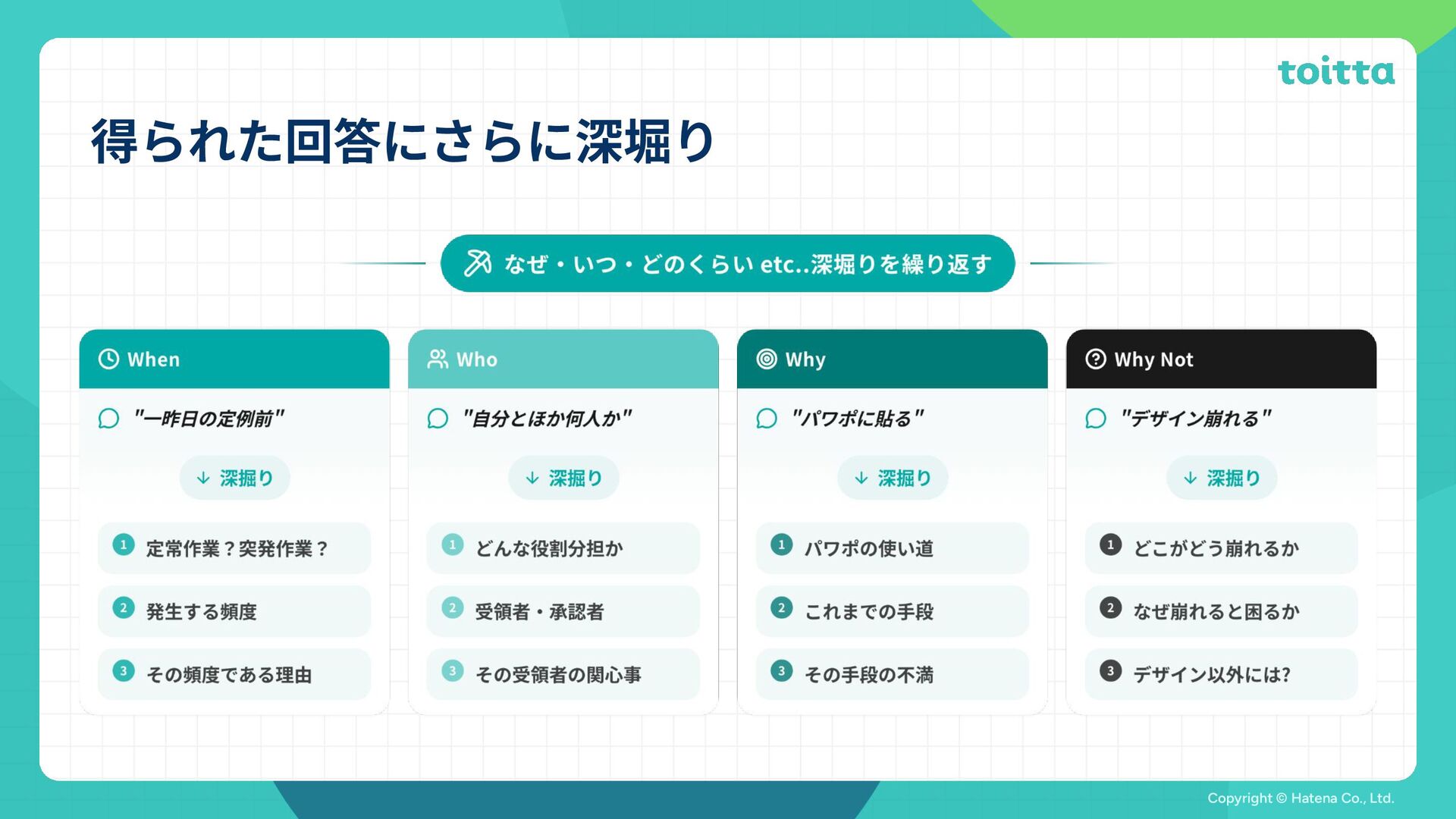 toitta

得られた回答にさらに深堀り

なぜ・いつ・どのくらい etc..深堀りを繰り返す

When

"一昨日の定例前"

↓ 深掘り

1 定常作業？突発作業？

2 発生する頻度

3 その頻度である理由

Who

"自分とほか何人か"

↓ 深掘り

1 どんな役割分担か

2 受領者・承認者

3 その受領者の関心事

Why

"パワポに貼る"

↓ 深掘り

1 パワポの使い道

2 これまでの手段

3 その手段の不満

Why Not

"デザイン崩れる"

↓ 深掘り

1 どこがどう崩れるか

2 なぜ崩れると困るか

3 デザイン以外には?

Copyright © Hatena Co., Ltd.